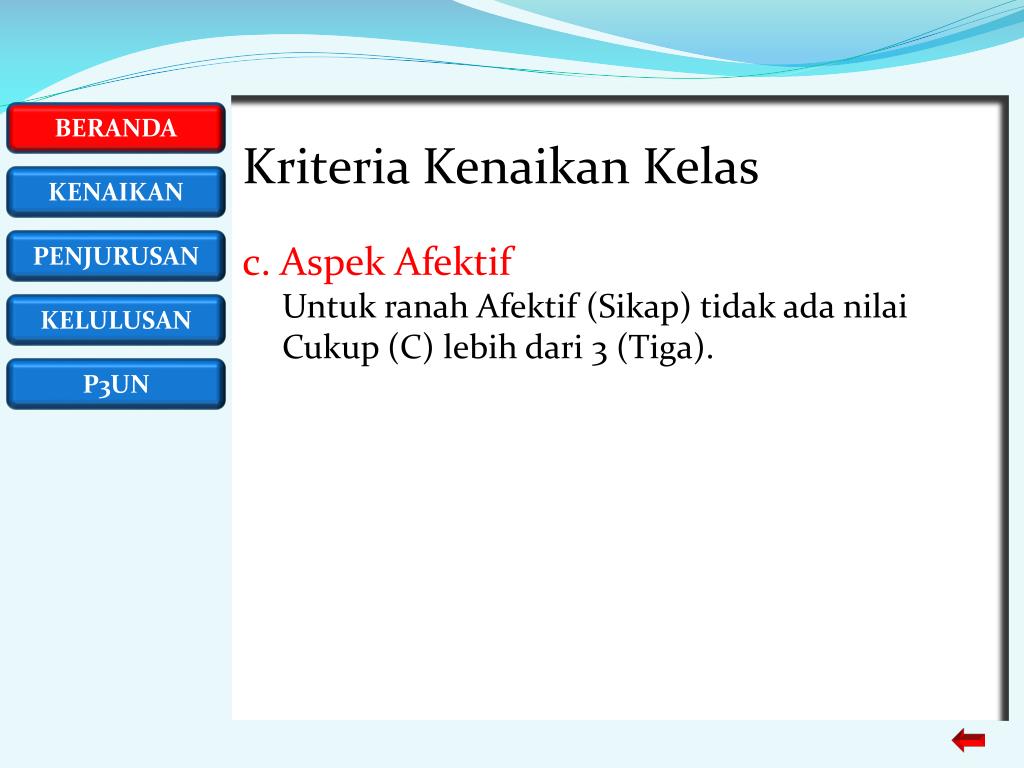 BERANDA

KENAIKAN

PENJURUSAN

KELULUSAN

P3UN

Kriteria Kenaikan Kelas

c. Aspek Afektif

Untuk ranah Afektif (Sikap) tidak ada nilai Cukup (C) lebih dari 3 (Tiga).